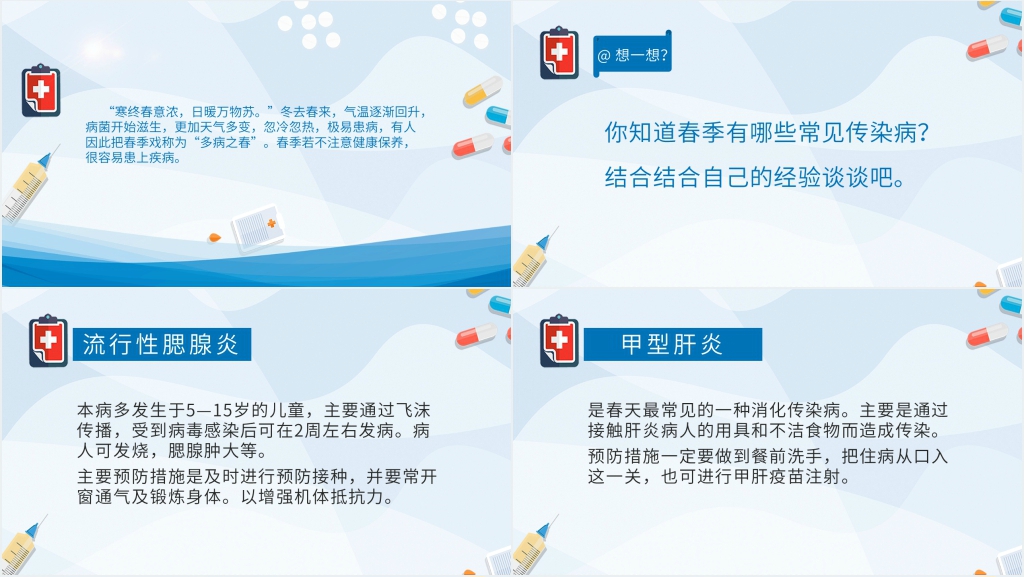 “寒终春意浓，日暖万物苏。”冬去春来，气温逐渐回升，病菌开始滋生，更加天气多变，忽冷忽热，极易患病，有人因此把春季戏称为“多病之春”。春季若不注意健康保养，很容易患上疾病。

@ 想一想?

你知道春季有哪些常见传染病?

结合结合自己的经验谈谈吧。

流行性腮腺炎

本病多发生于5—15岁的儿童，主要通过飞沫传播，受到病毒感染后可在2周左右发病。病人可发烧，腮腺肿大等。

主要预防措施是及时进行预防接种，并要常开窗通气及锻炼身体。以增强机体抵抗力。

甲型肝炎

是春天最常见的一种消化传染病。主要是通过接触肝炎病人的用具和不洁食物而造成传染。

预防措施一定要做到餐前洗手，把住病从口入这一关，也可进行甲肝疫苗注射。